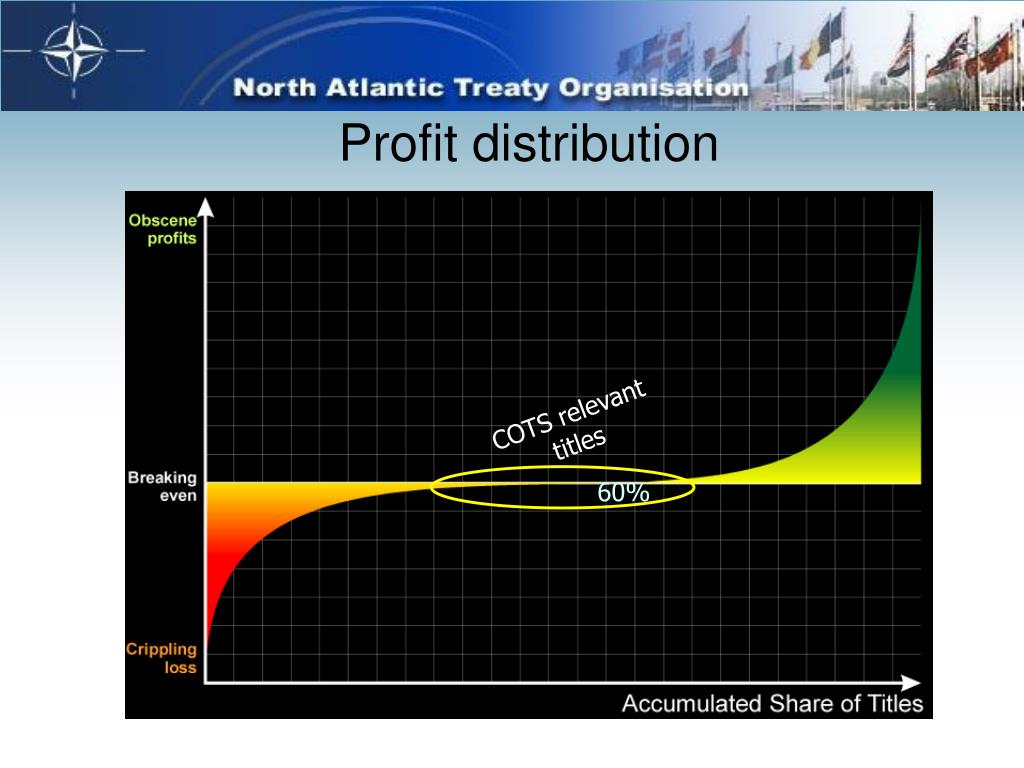 North Atlantic Treaty Organisation

Profit distribution

Obscene profits

Breaking even

Crippling loss

COTS relevant titles

60%

Accumulated Share of Titles